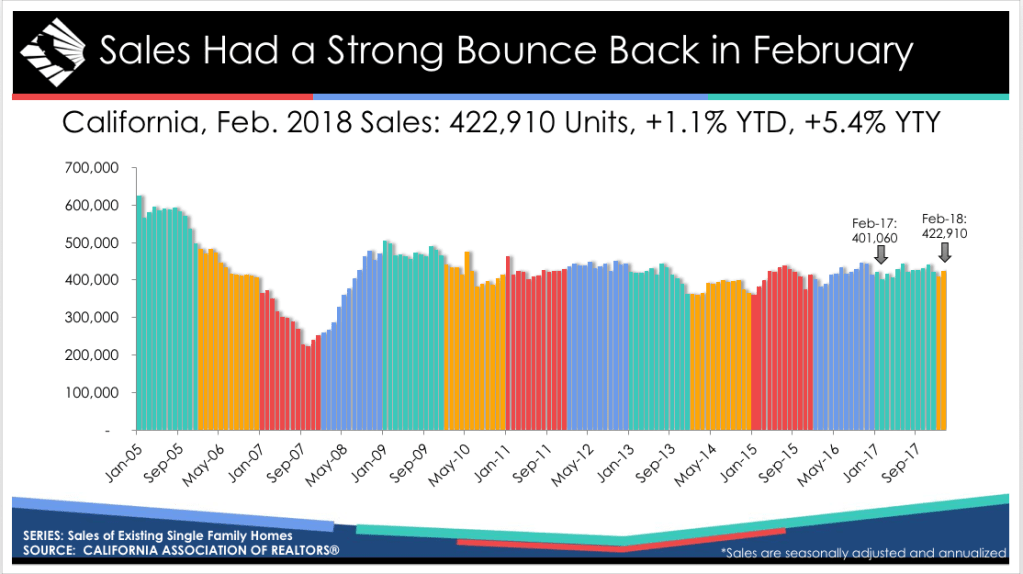 Sales Had a Strong Bounce Back in February

California, Feb. 2018 Sales: 422,910 Units, +1.1% YTD, +5.4% YTY

700,000
600,000
500,000
400,000
300,000
200,000
100,000
-

Feb-17: 401,060
Feb-18: 422,910

Jan-05
Sep-05
May-06
Jan-07
Sep-07
May-08
Jan-09
Sep-09
May-10
Jan-11
Sep-11
May-12
Jan-13
Sep-13
May-14
Jan-15
Sep-15
May-16
Jan-17
Sep-17

SERIES: Sales of Existing Single Family Homes
SOURCE: CALIFORNIA ASSOCIATION OF REALTORS®

*Sales are seasonally adjusted and annualized